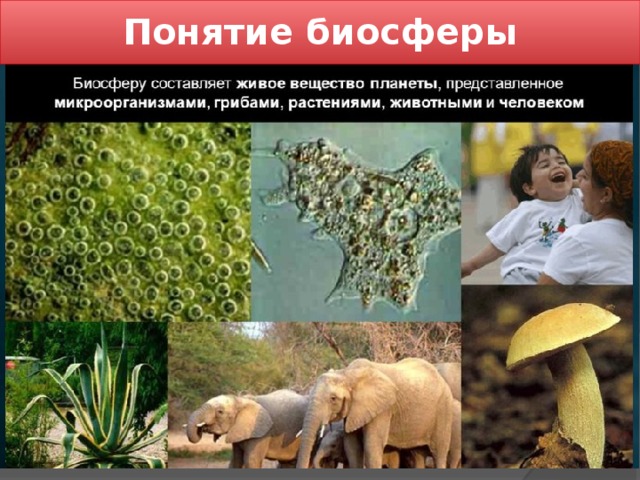 Понятие биосферы

Биосферу составляет живое вещество планеты, представленное микроорганизмами, грибами, растениями, животными и человеком